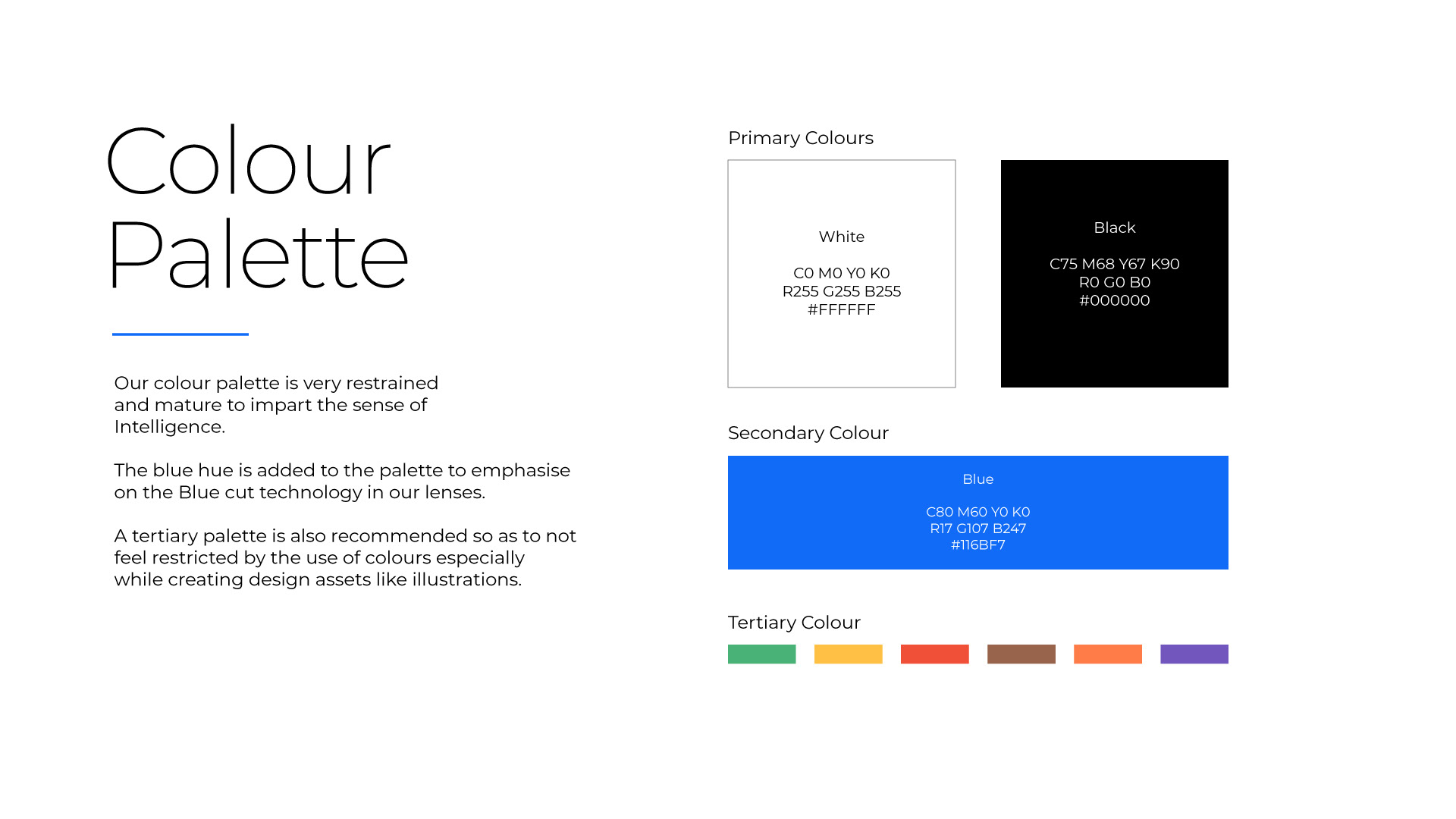 Colour
Palette

Our colour palette is very restrained and mature to impart the sense of Intelligence.

The blue hue is added to the palette to emphasise on the Blue cut technology in our lenses.

A tertiary palette is also recommended so as to not feel restricted by the use of colours especially while creating design assets like illustrations.

Primary Colours

White

C0 M0 Y0 K0
R255 G255 B255
#FFFFFF

Black

C75 M68 Y67 K90
R0 G0 B0
#000000

Secondary Colour

Blue

C80 M60 Y0 K0
R17 G107 B247
#116BF7

Tertiary Colour